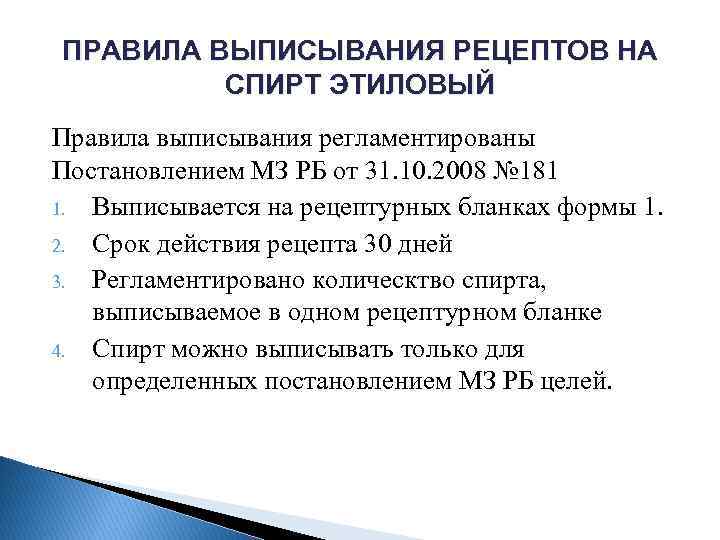 ПРАВИЛА ВЫПИСЫВАНИЯ РЕЦЕПТОВ НА СПИРТ ЭТИЛОВЫЙ

Правила выписывания регламентированы Постановлением МЗ РБ от 31.10.2008 №181

1. Выписывается на рецептурных бланках формы 1.
2. Срок действия рецепта 30 дней
3. Регламентировано количество спирта, выписываемое в одном рецептурном бланке
4. Спирт можно выписывать только для определенных постановлением МЗ РБ целей.